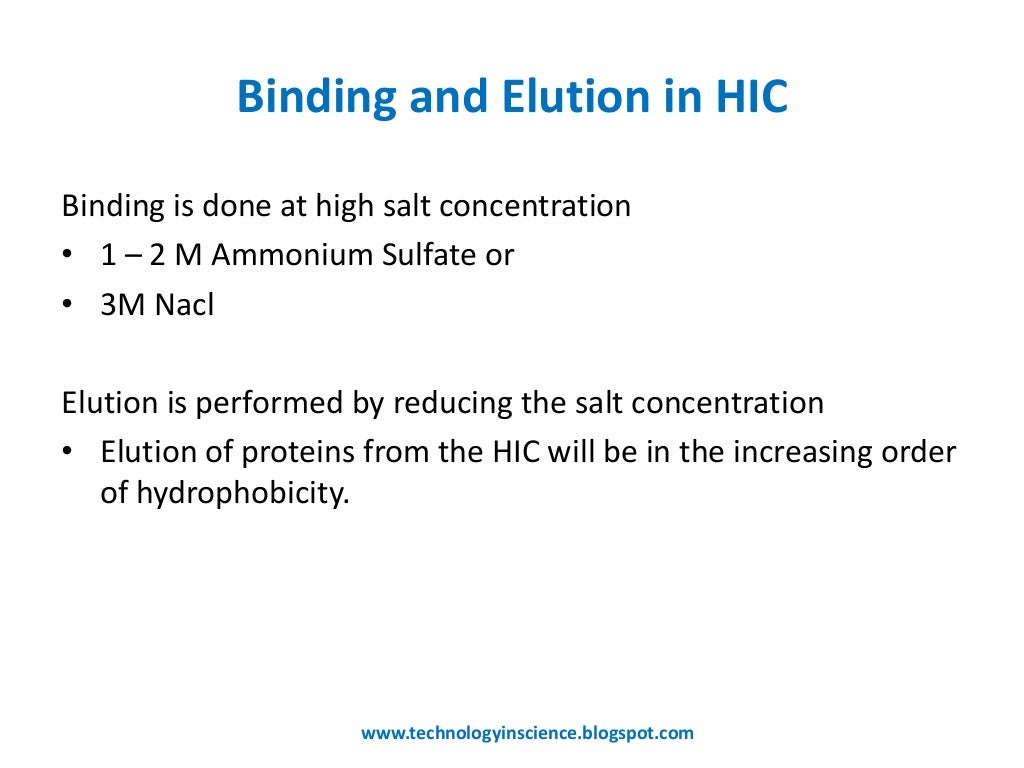 Binding and Elution in HIC

Binding is done at high salt concentration
• 1 – 2 M Ammonium Sulfate or
• 3M Nacl

Elution is performed by reducing the salt concentration
• Elution of proteins from the HIC will be in the increasing order of hydrophobicity.

www.technologyinscience.blogspot.com